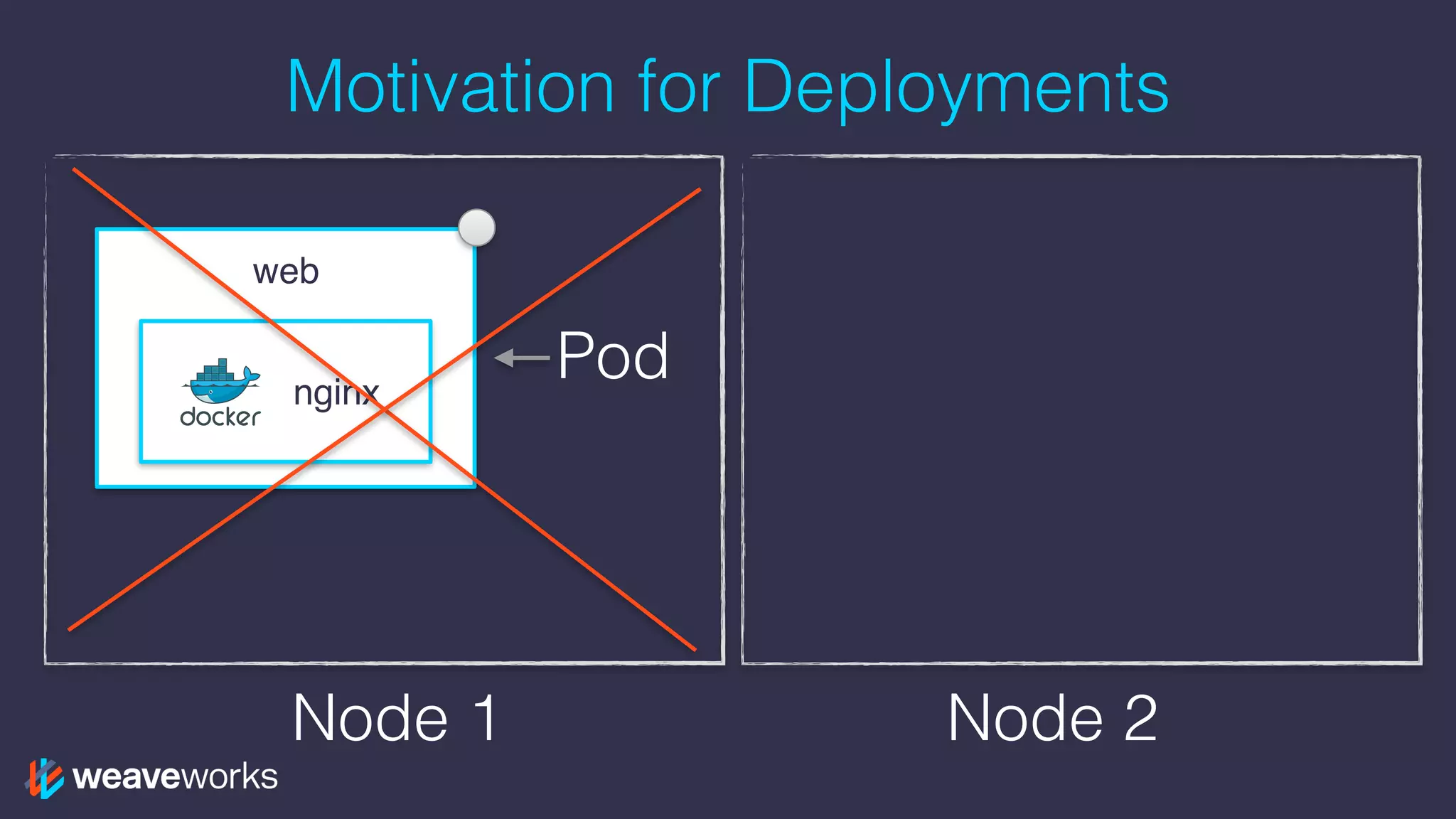 Motivation for Deployments

web

docker

nginx

Pod

Node 1

Node 2

weaveworks